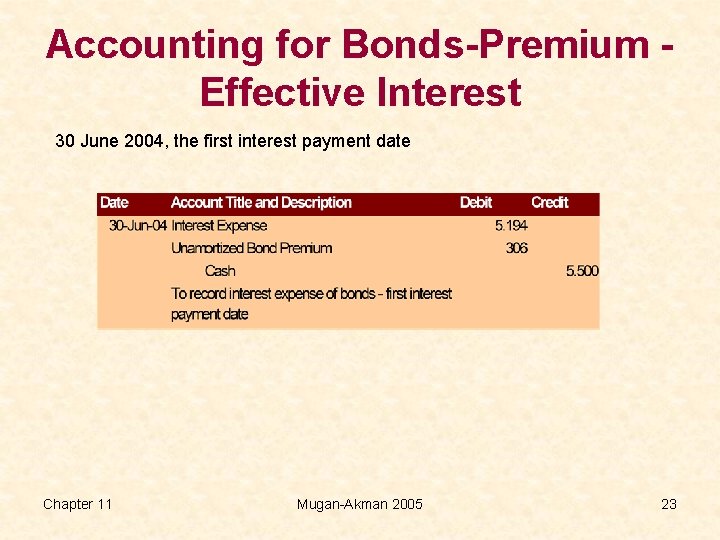 Accounting for Bonds-Premium - Effective Interest

30 June 2004, the first interest payment date

| Date | Account Title and Description | Debit | Credit |
|---|---|---|---|
| 30-Jun-04 | Interest Expense | 5.194 | |
| | Unamortized Bond Premium | 306 | |
| | Cash | | 5.500 |
| | To record interest expense of bonds - first interest payment date | | |

Chapter 11

Mugan-Akman 2005

23